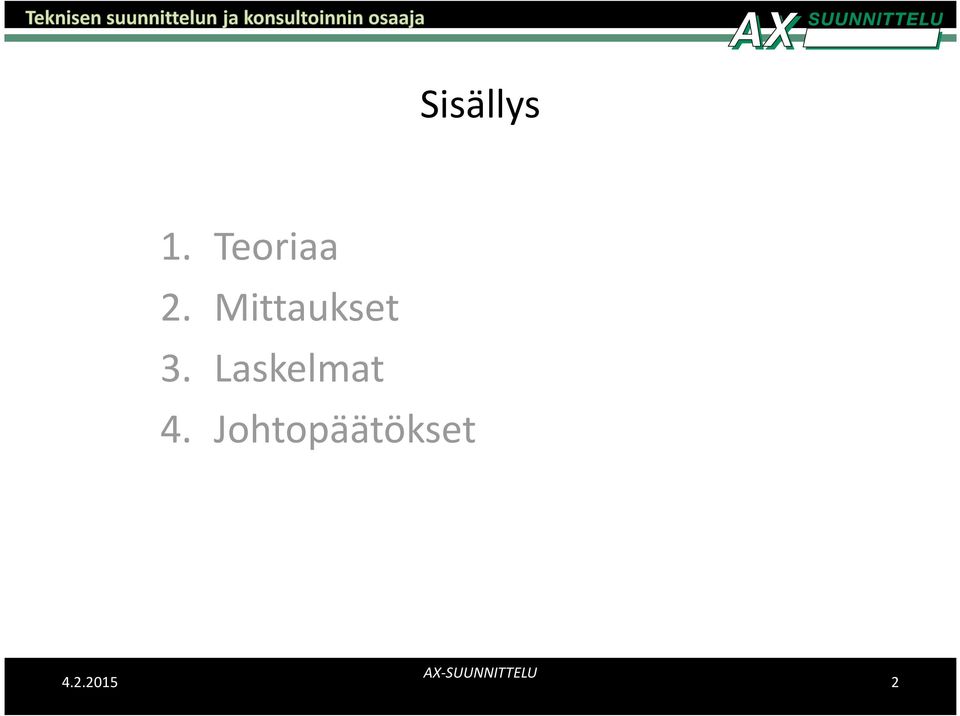 Teknisen suunnittelun ja konsultoinnin osaaja

AX SUUNNITTELU

Sisällys

1. Teoriaa
2. Mittaukset
3. Laskelmat
4. Johtopäätökset

4.2.2015

AX-SUUNNITTELU

2